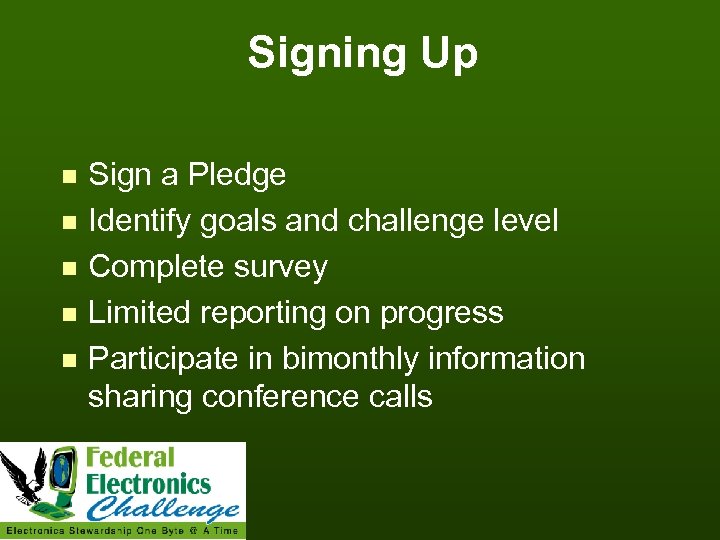 Signing Up

- Sign a Pledge
- Identify goals and challenge level
- Complete survey
- Limited reporting on progress
- Participate in bimonthly information sharing conference calls

Federal Electronics Challenge
Electronics Stewardship One Byte @ A Time